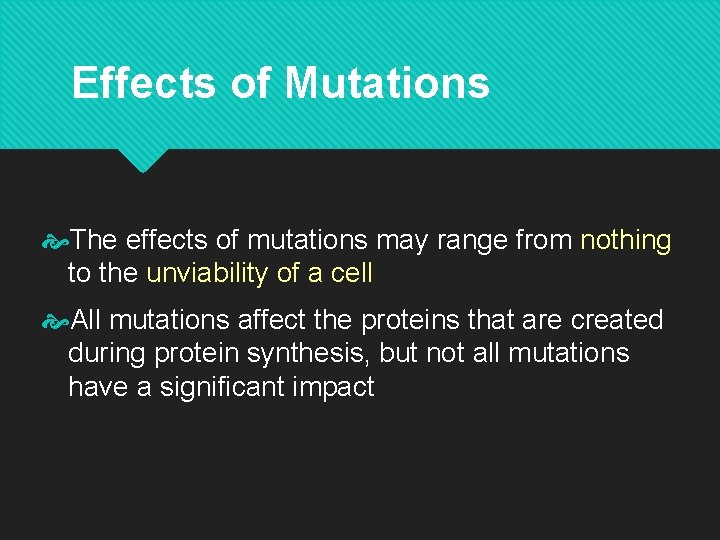 Effects of Mutations

The effects of mutations may range from nothing to the unviability of a cell

All mutations affect the proteins that are created during protein synthesis, but not all mutations have a significant impact